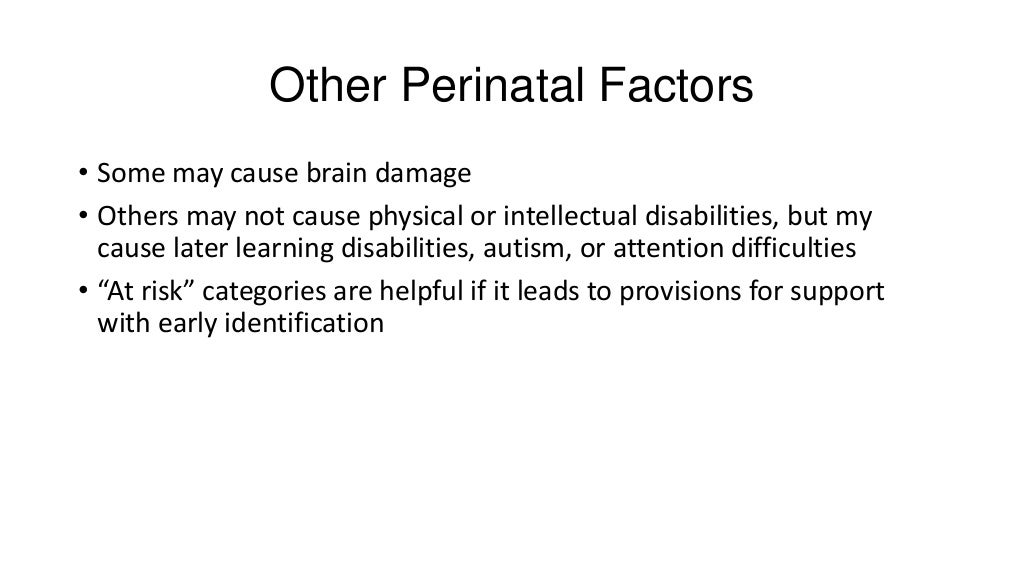 Other Perinatal Factors

• Some may cause brain damage
• Others may not cause physical or intellectual disabilities, but my cause later learning disabilities, autism, or attention difficulties
• “At risk” categories are helpful if it leads to provisions for support with early identification